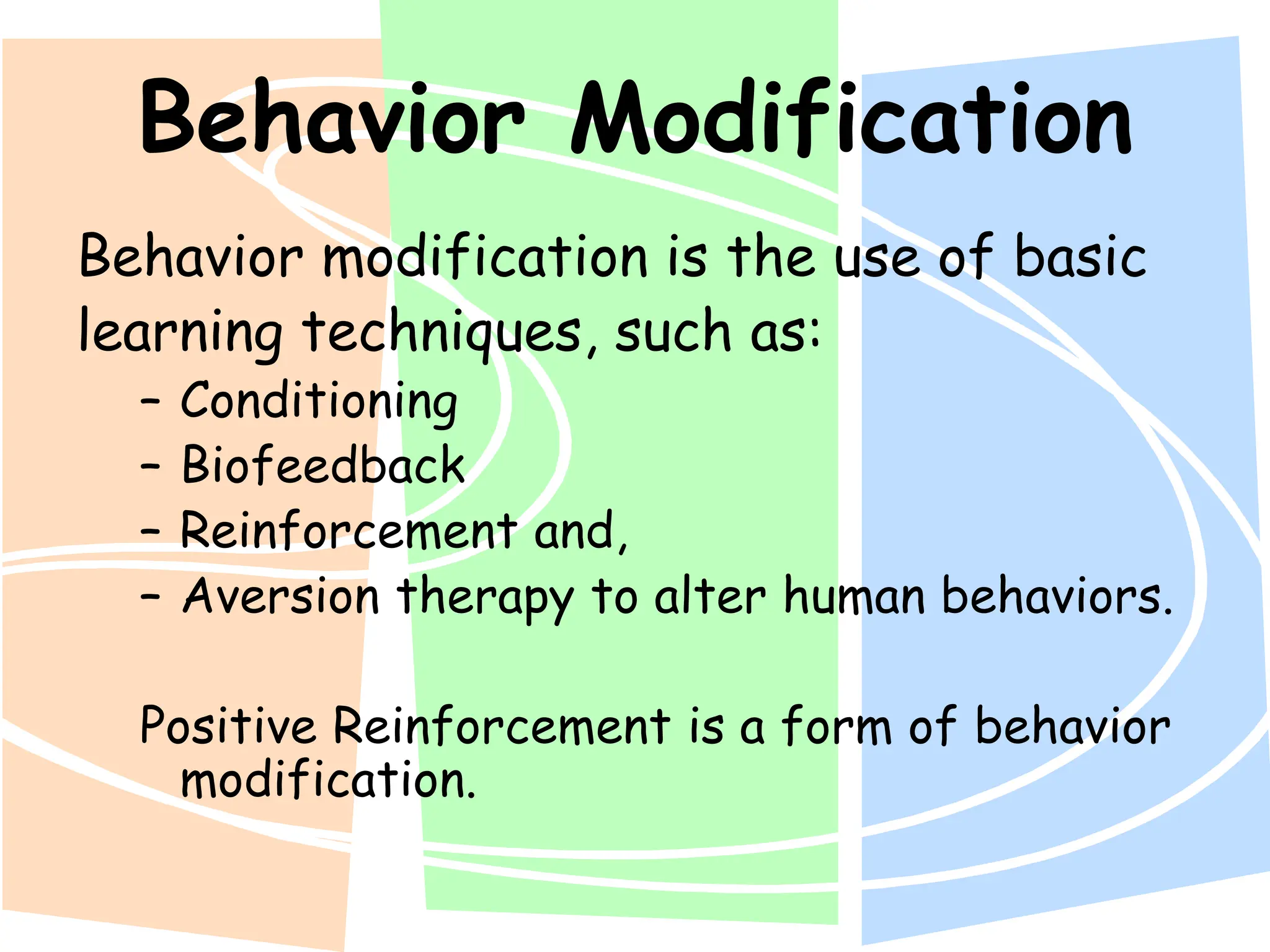 Behavior Modification

Behavior modification is the use of basic learning techniques, such as:

– Conditioning
– Biofeedback
– Reinforcement and,
– Aversion therapy to alter human behaviors.

Positive Reinforcement is a form of behavior modification.